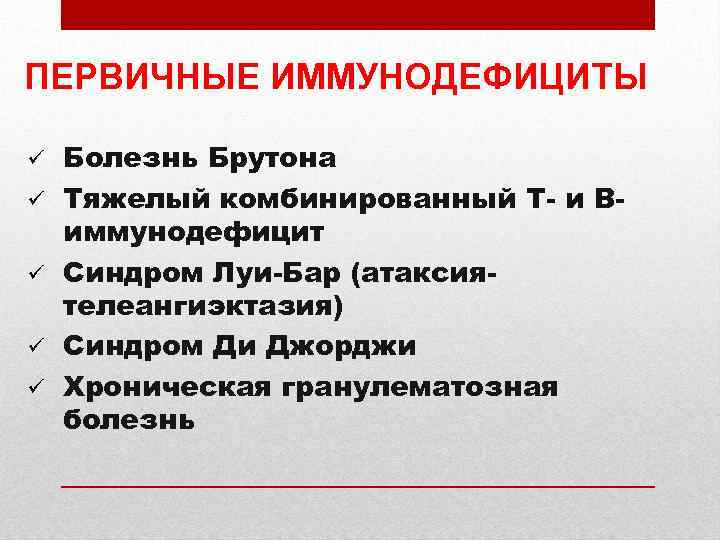 ПЕРВИЧНЫЕ ИММУНОДЕФИЦИТЫ

✓ Болезнь Брутона
✓ Тяжелый комбинированный Т- и В-иммунодефицит
✓ Синдром Луи-Бар (атаксия-телеангиэктазия)
✓ Синдром Ди Джорджи
✓ Хроническая гранулематозная болезнь